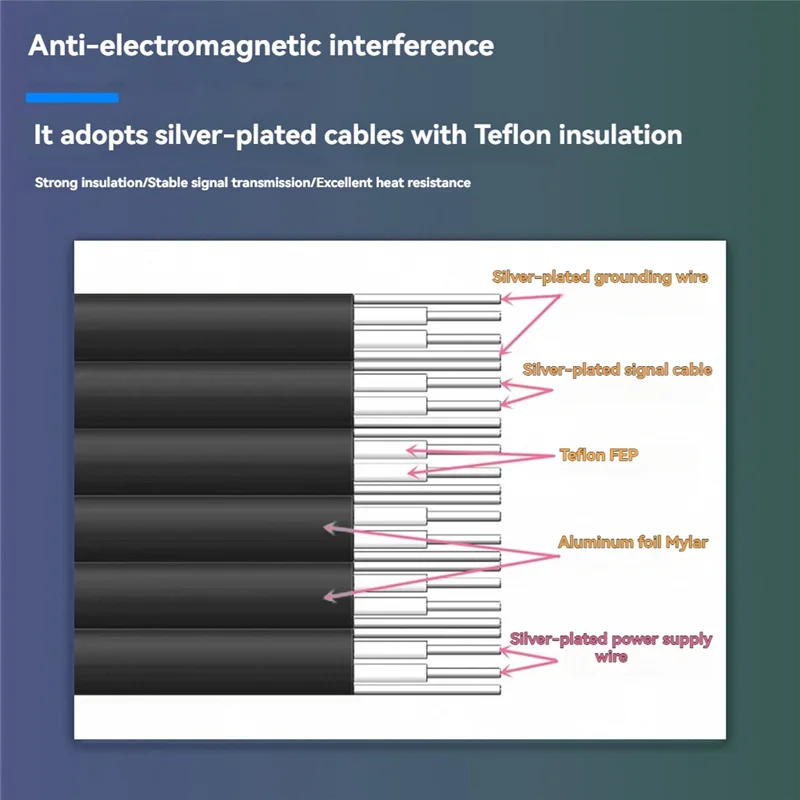 Anti-electromagnetic interference

It adopts silver-plated cables with Teflon insulation

Strong insulation/Stable signal transmission/Excellent heat resistance

Silver-plated grounding wire

Silver-plated signal cable

Teflon FEP

Aluminum foil Mylar

Silver-plated power supply wire